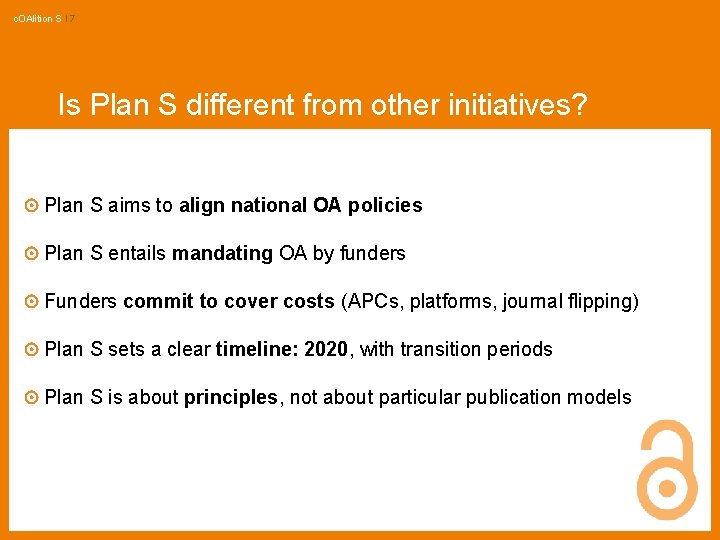 cOAlition S | 7

Is Plan S different from other initiatives?

Plan S aims to align national OA policies

Plan S entails mandating OA by funders

Funders commit to cover costs (APCs, platforms, journal flipping)

Plan S sets a clear timeline: 2020, with transition periods

Plan S is about principles, not about particular publication models